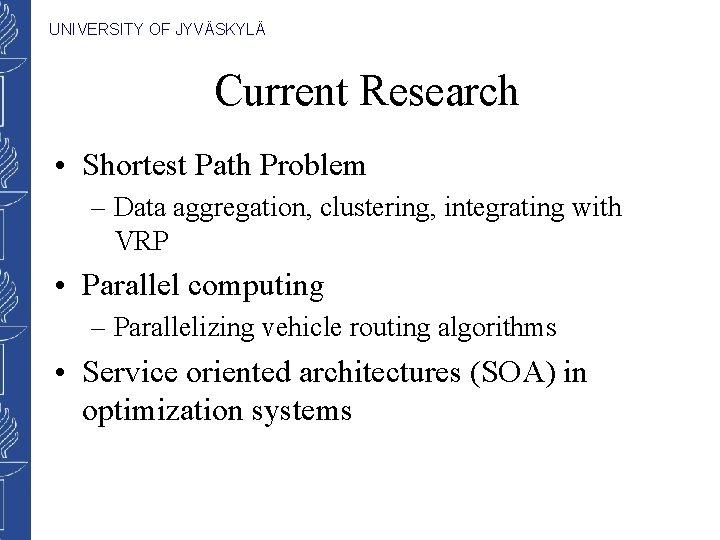 UNIVERSITY OF JYVÄSKYLÄ

Current Research

• Shortest Path Problem
– Data aggregation, clustering, integrating with VRP
• Parallel computing
– Parallelizing vehicle routing algorithms
• Service oriented architectures (SOA) in optimization systems